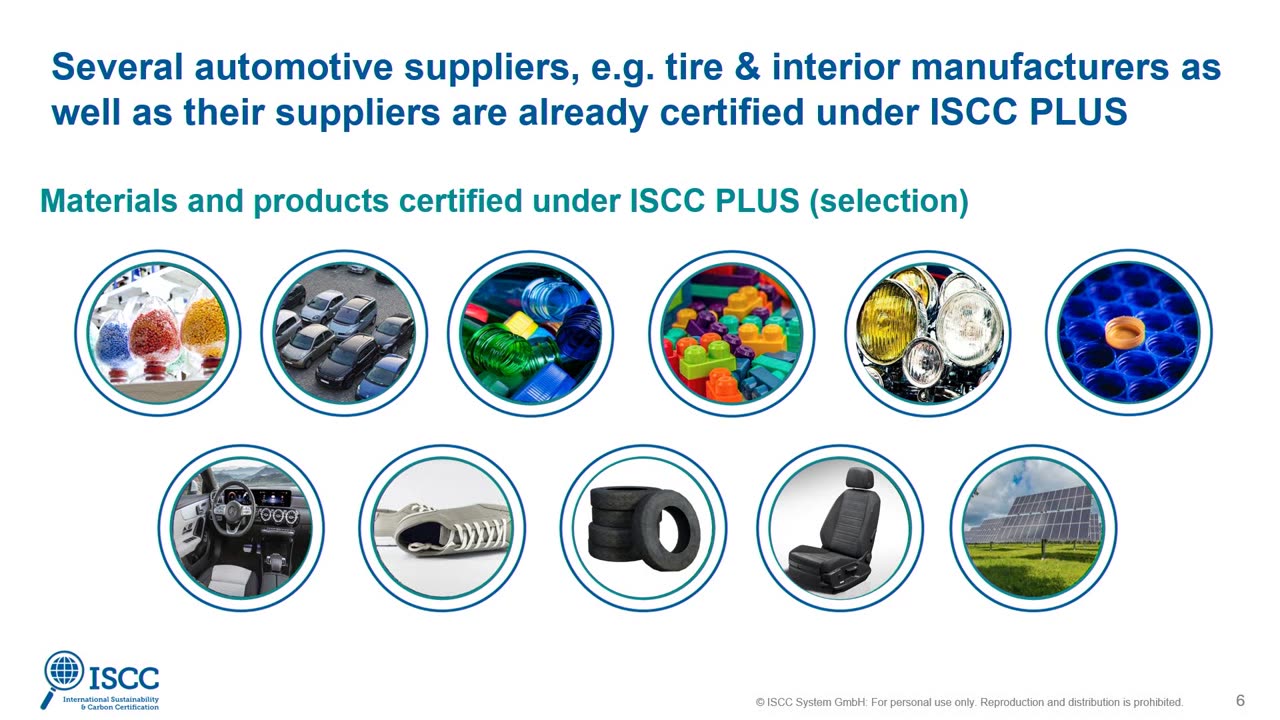 Several automotive suppliers, e.g. tire & interior manufacturers as well as their suppliers are already certified under ISCC PLUS

Materials and products certified under ISCC PLUS (selection)

ISCC
International Sustainability & Carbon Certification

© ISCC System GmbH: For personal use only. Reproduction and distribution is prohibited.

6